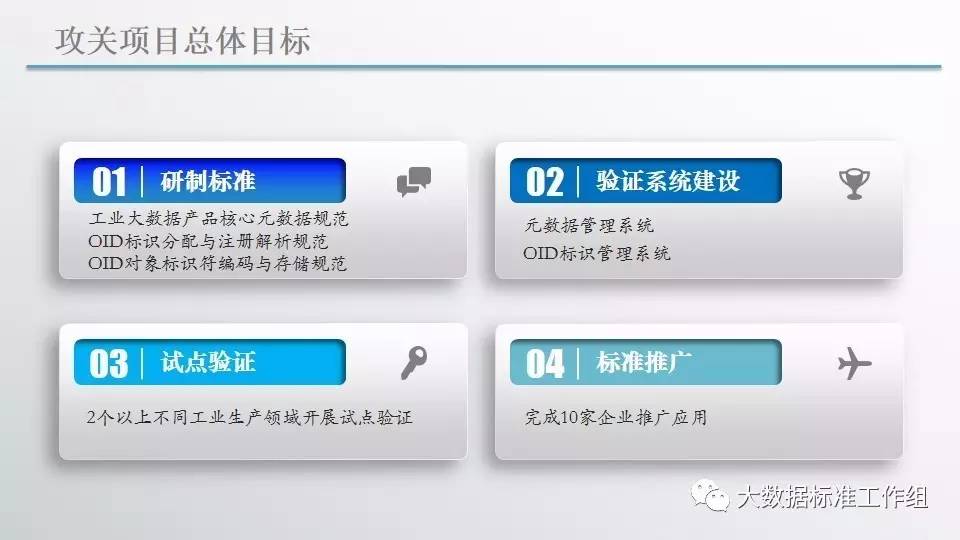 攻关项目总体目标

01 研制标准

工业大数据产品核心元数据规范
OID标识分配与注册解析规范
OID对象标识符编码与存储规范

02 验证系统建设

元数据管理系统
OID标识管理系统

03 试点验证

2个以上不同工业生产领域开展试点验证

04 标准推广

完成10家企业推广应用

大数据标准工作组